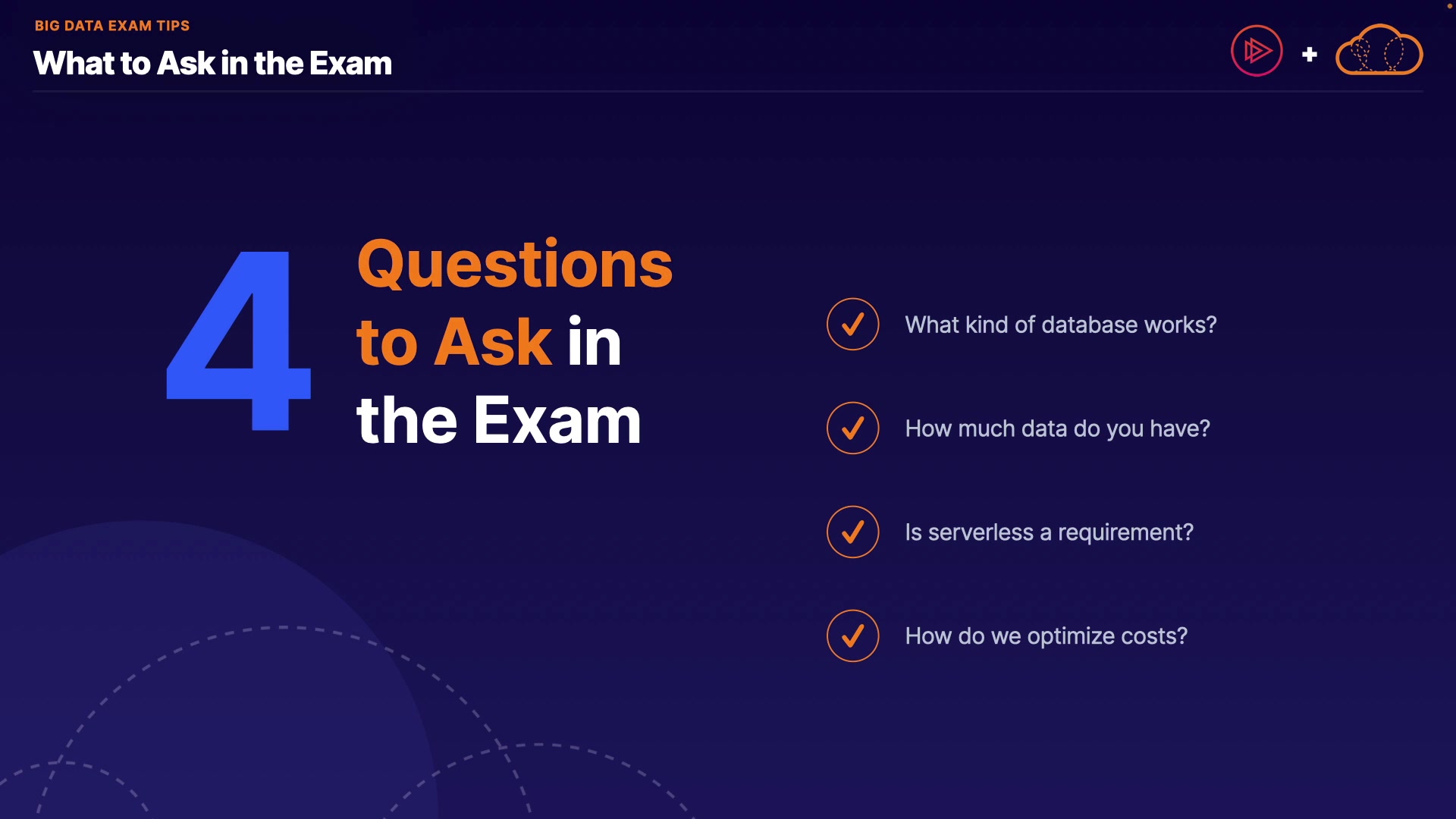 BIG DATA EXAM TIPS

What to Ask in the Exam

+

4 Questions to Ask in the Exam

What kind of database works?

How much data do you have?

Is serverless a requirement?

How do we optimize costs?